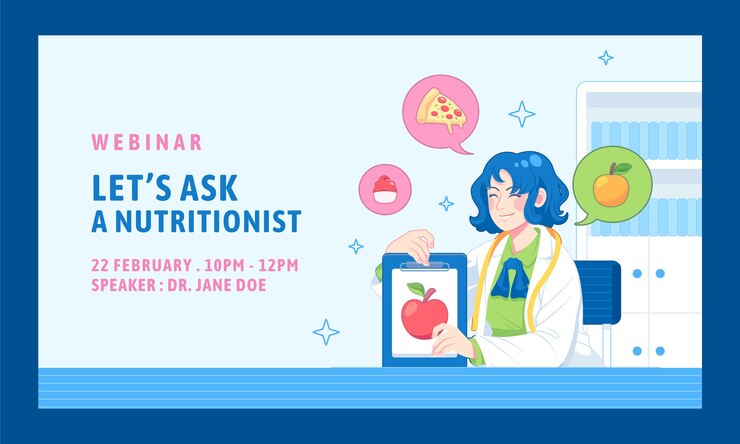 WEBINAR

LET'S ASK
A NUTRITIONIST

22 FEBRUARY . 10PM - 12PM
SPEAKER : DR. JANE DOE